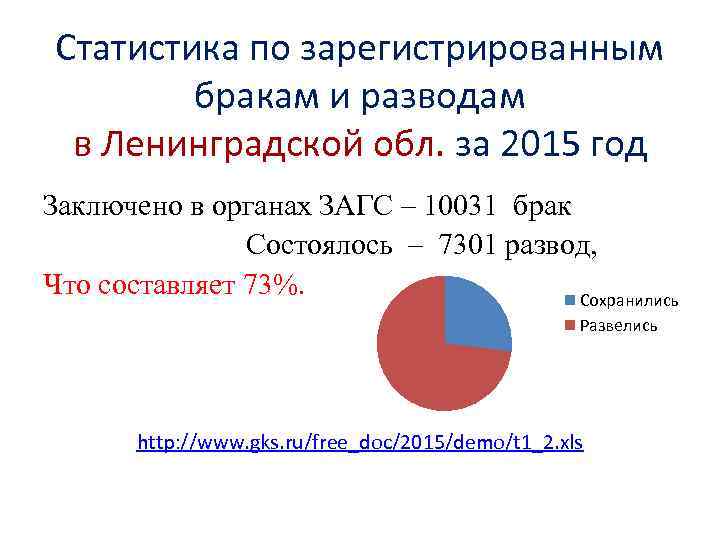 Статистика по зарегистрированным бракам и разводам в Ленинградской обл. за 2015 год

Заключено в органах ЗАГС – 10031 брак

Состоялось – 7301 развод,

Что составляет 73%.

Сохранились

Развелись

http://www.gks.ru/free_doc/2015/demo/t1_2.xls